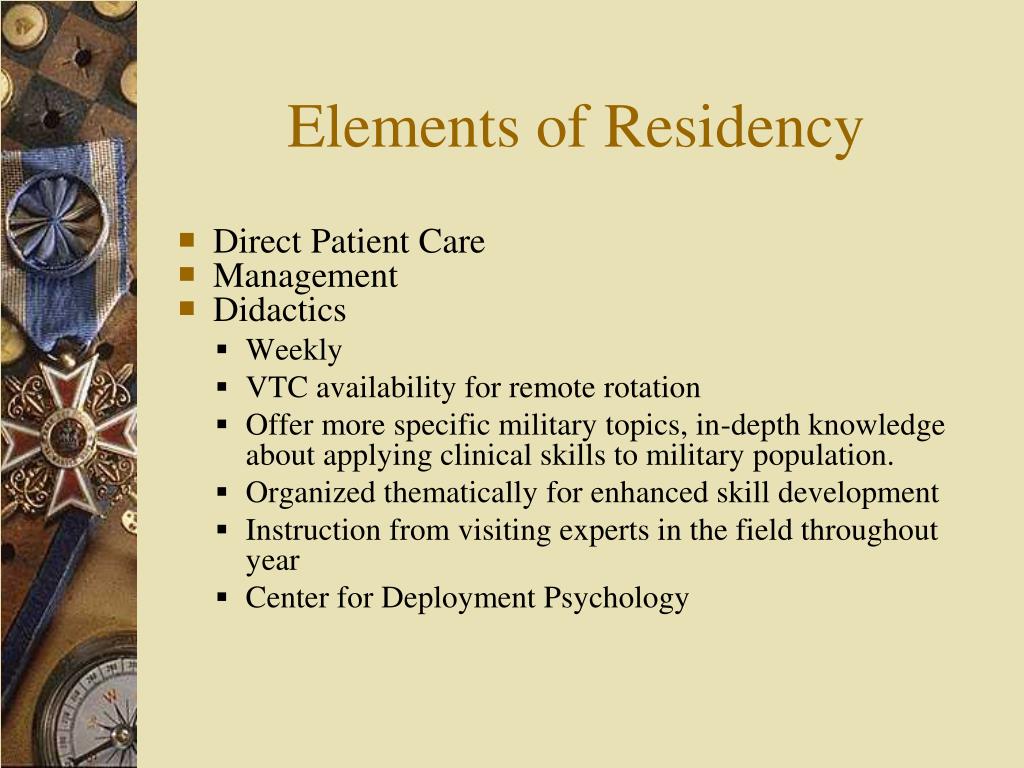 Elements of Residency

- Direct Patient Care
- Management
- Didactics
  - Weekly
  - VTC availability for remote rotation
  - Offer more specific military topics, in-depth knowledge about applying clinical skills to military population.
  - Organized thematically for enhanced skill development
  - Instruction from visiting experts in the field throughout year
  - Center for Deployment Psychology